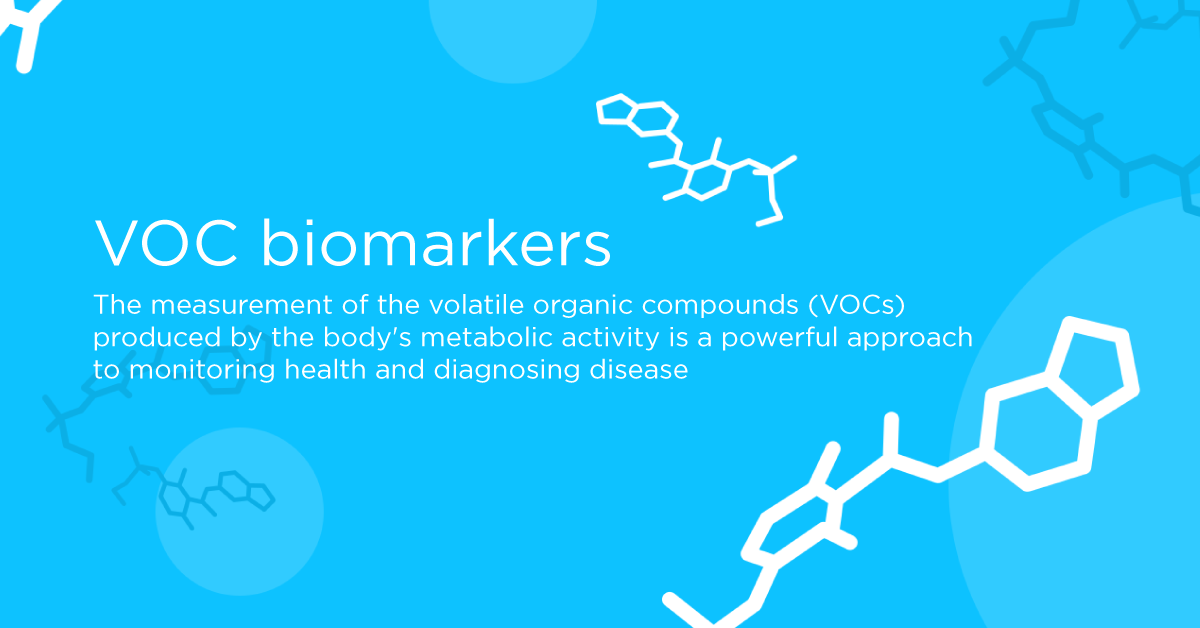 VOC biomarkers

The measurement of the volatile organic compounds (VOCs) produced by the body's metabolic activity is a powerful approach to monitoring health and diagnosing disease